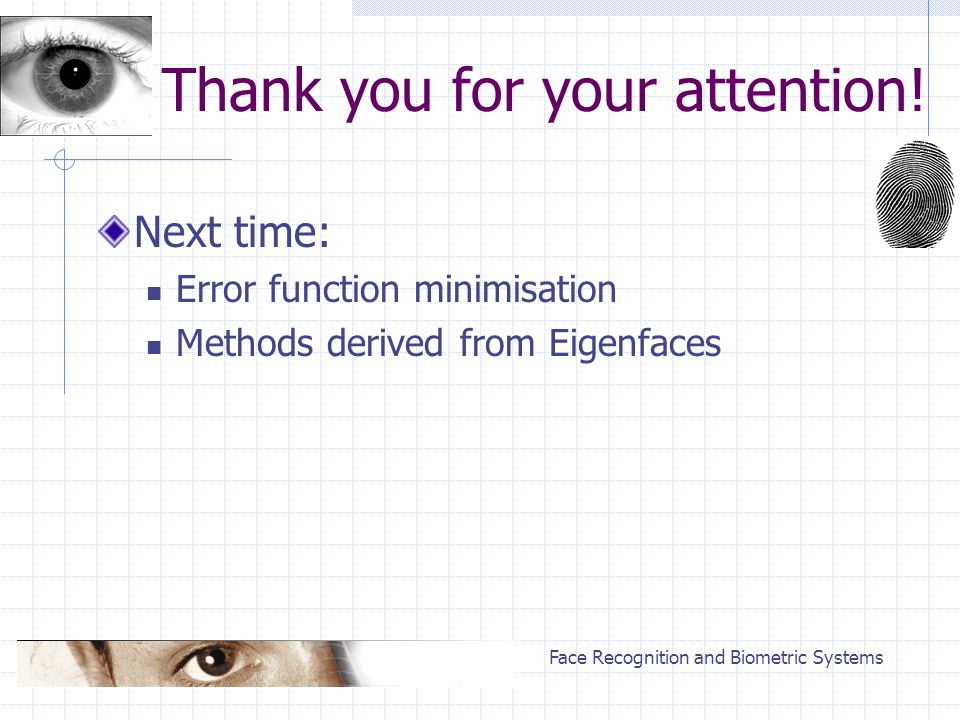 Thank you for your attention!

Next time:

Error function minimisation

Methods derived from Eigenfaces

Face Recognition and Biometric Systems